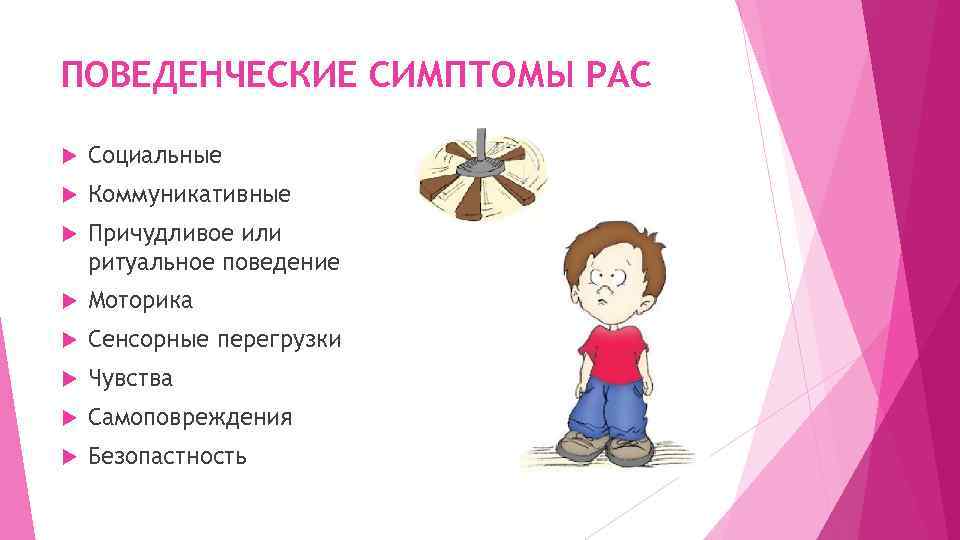 ПОВЕДЕНЧЕСКИЕ СИМПТОМЫ РАС

Социальные

Коммуникативные

Причудливое или ритуальное поведение

Моторика

Сенсорные перегрузки

Чувства

Самоповреждения

Безопастность